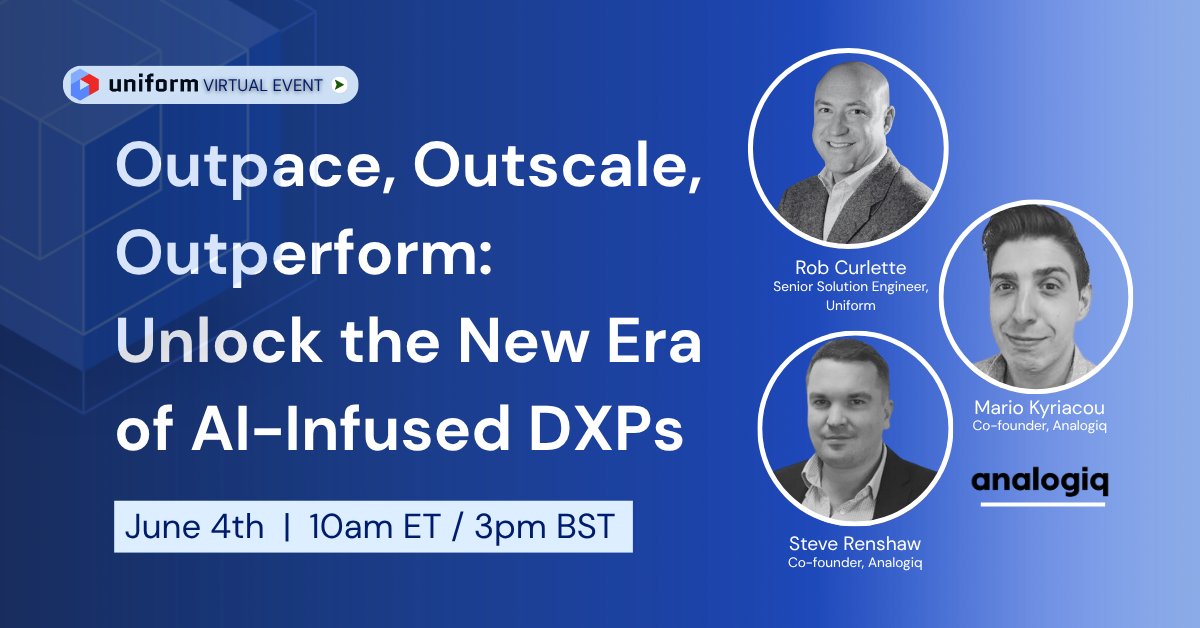 uniform VIRTUAL EVENT

Outpace, Outscale, Outperform: Unlock the New Era of AI-Infused DXPs

June 4th | 10am ET / 3pm BST

Rob Curlette
Senior Solution Engineer, Uniform

Mario Kyriacou
Co-founder, Analogiq

Steve Renshaw
Co-founder, Analogiq

analogiq